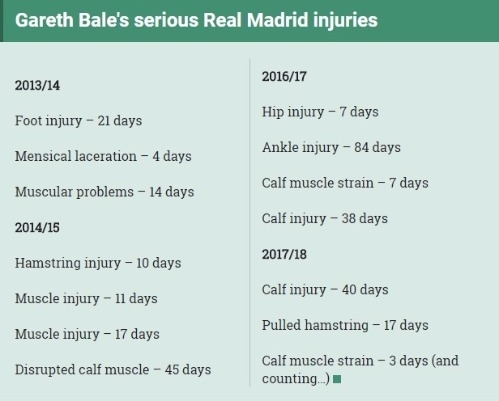 Gareth Bale's serious Real Madrid injuries

2013/14

Foot injury – 21 days

Mensical laceration – 4 days

Muscular problems – 14 days

2014/15

Hamstring injury – 10 days

Muscle injury – 11 days

Muscle injury – 17 days

Disrupted calf muscle – 45 days

2016/17

Hip injury – 7 days

Ankle injury – 84 days

Calf muscle strain – 7 days

Calf injury – 38 days

2017/18

Calf injury – 40 days

Pulled hamstring – 17 days

Calf muscle strain – 3 days (and counting...)